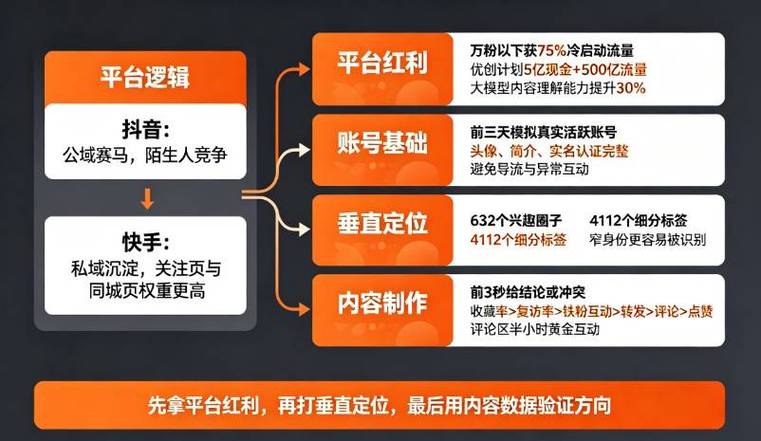 平台逻辑

抖音：
公域赛马，陌生人竞争

快手：
私域沉淀，关注页与同城页权重更高

平台红利
万粉以下获75%冷启动流量
优创计划5亿现金+500亿流量
大模型内容理解能力提升30%

账号基础
前三天模拟真实活跃账号
头像、简介、实名认证完整
避免导流与异常互动

垂直定位
632个兴趣圈子
4112个细分标签
4112个细分标签
窄身份更容易被识别

内容制作
前3秒给结论或冲突
收藏率>复访率>铁粉互动>转发>评论>点赞
评论区半小时黄金互动

先拿平台红利，再打垂直定位，最后用内容数据验证方向